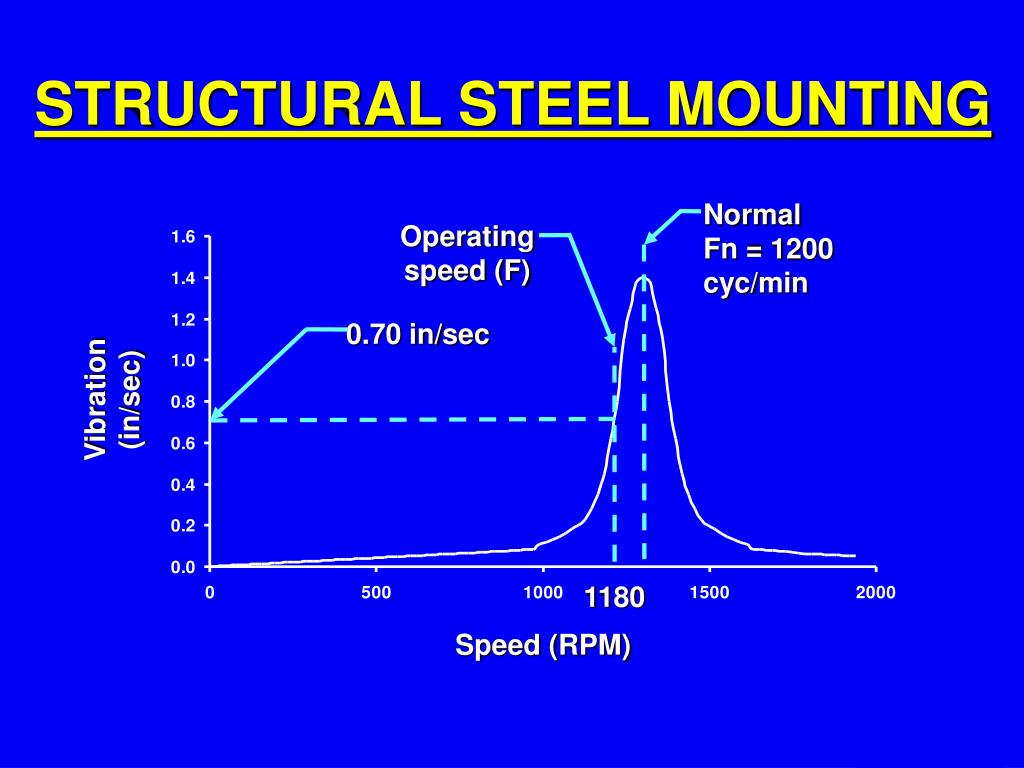 STRUCTURAL STEEL MOUNTING

Operating speed (F)

Normal Fn = 1200 cyc/min

0.70 in/sec

Vibration (in/sec)

1.6
1.4
1.2
1.0
0.8
0.6
0.4
0.2
0.0

0
500
1000
1180
1500
2000

Speed (RPM)